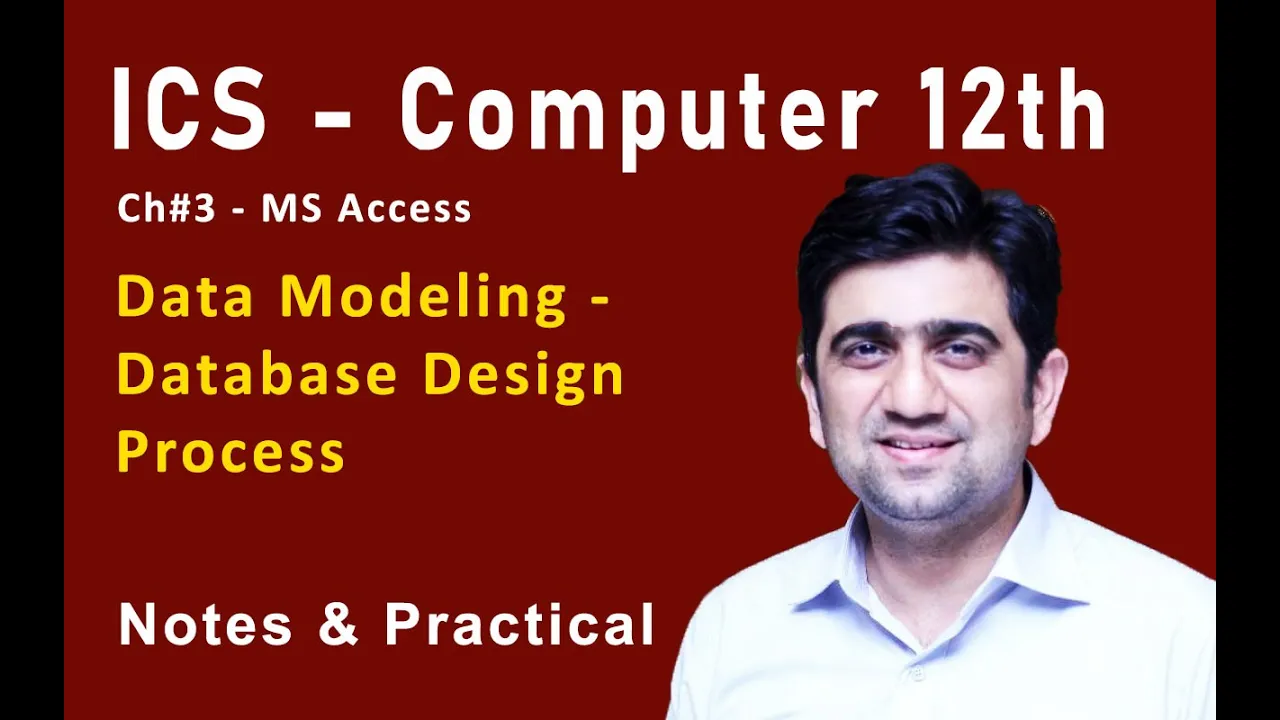 ICS - Computer 12th

Ch#3 - MS Access

Data Modeling - Database Design Process

Notes & Practical